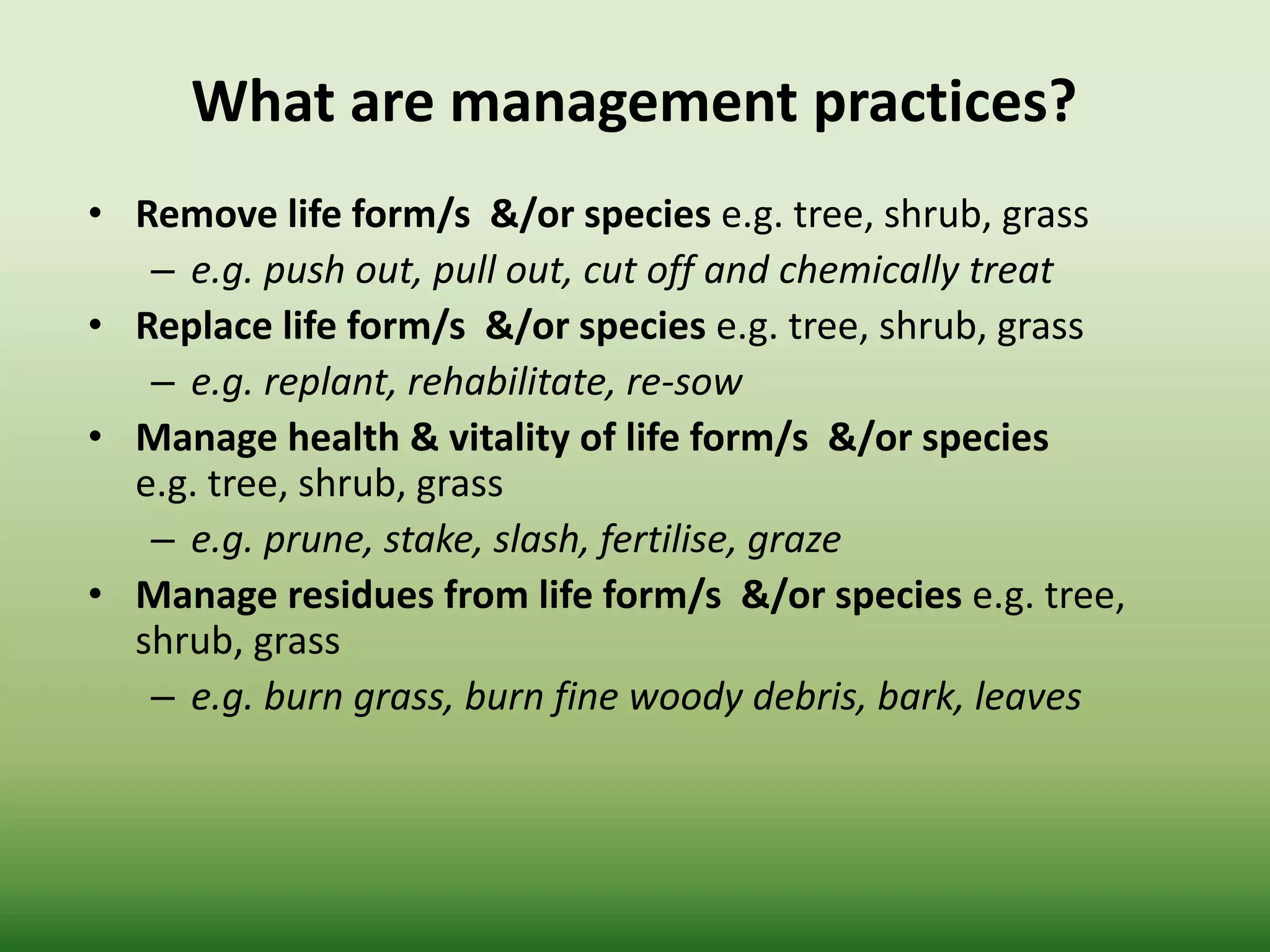 What are management practices?

• Remove life form/s &/or species e.g. tree, shrub, grass
– e.g. push out, pull out, cut off and chemically treat
• Replace life form/s &/or species e.g. tree, shrub, grass
– e.g. replant, rehabilitate, re-sow
• Manage health & vitality of life form/s &/or species e.g. tree, shrub, grass
– e.g. prune, stake, slash, fertilise, graze
• Manage residues from life form/s &/or species e.g. tree, shrub, grass
– e.g. burn grass, burn fine woody debris, bark, leaves